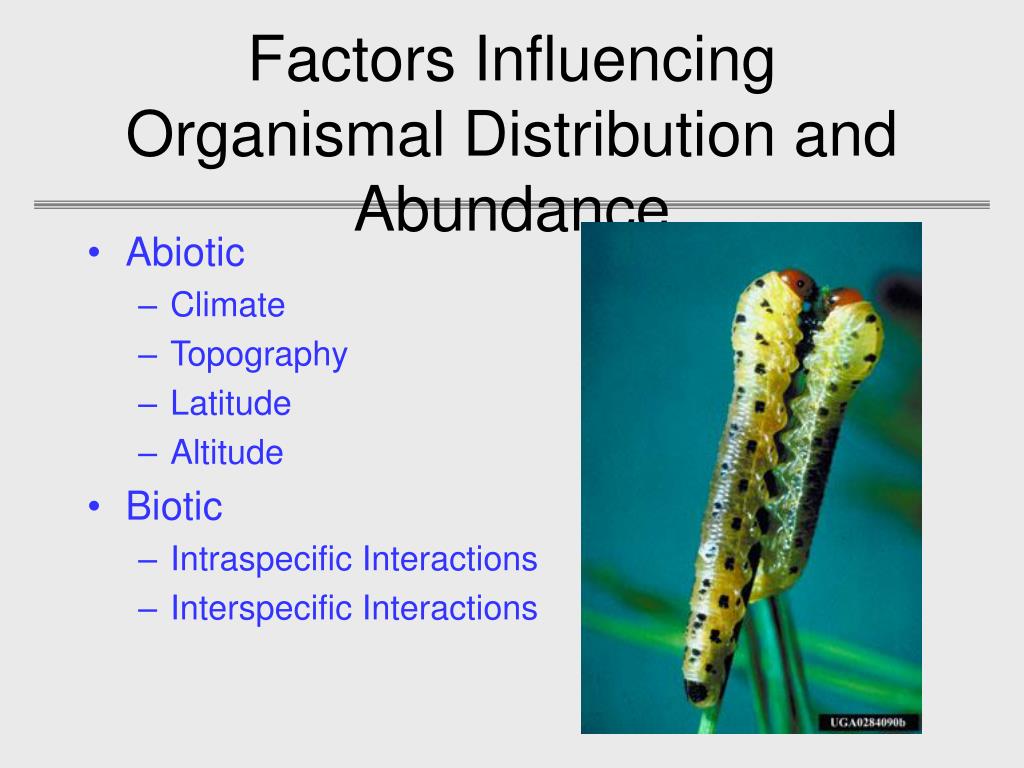 Factors Influencing Organismal Distribution and Abundance

• Abiotic
– Climate
– Topography
– Latitude
– Altitude
• Biotic
– Intraspecific Interactions
– Interspecific Interactions

UGA0284090b